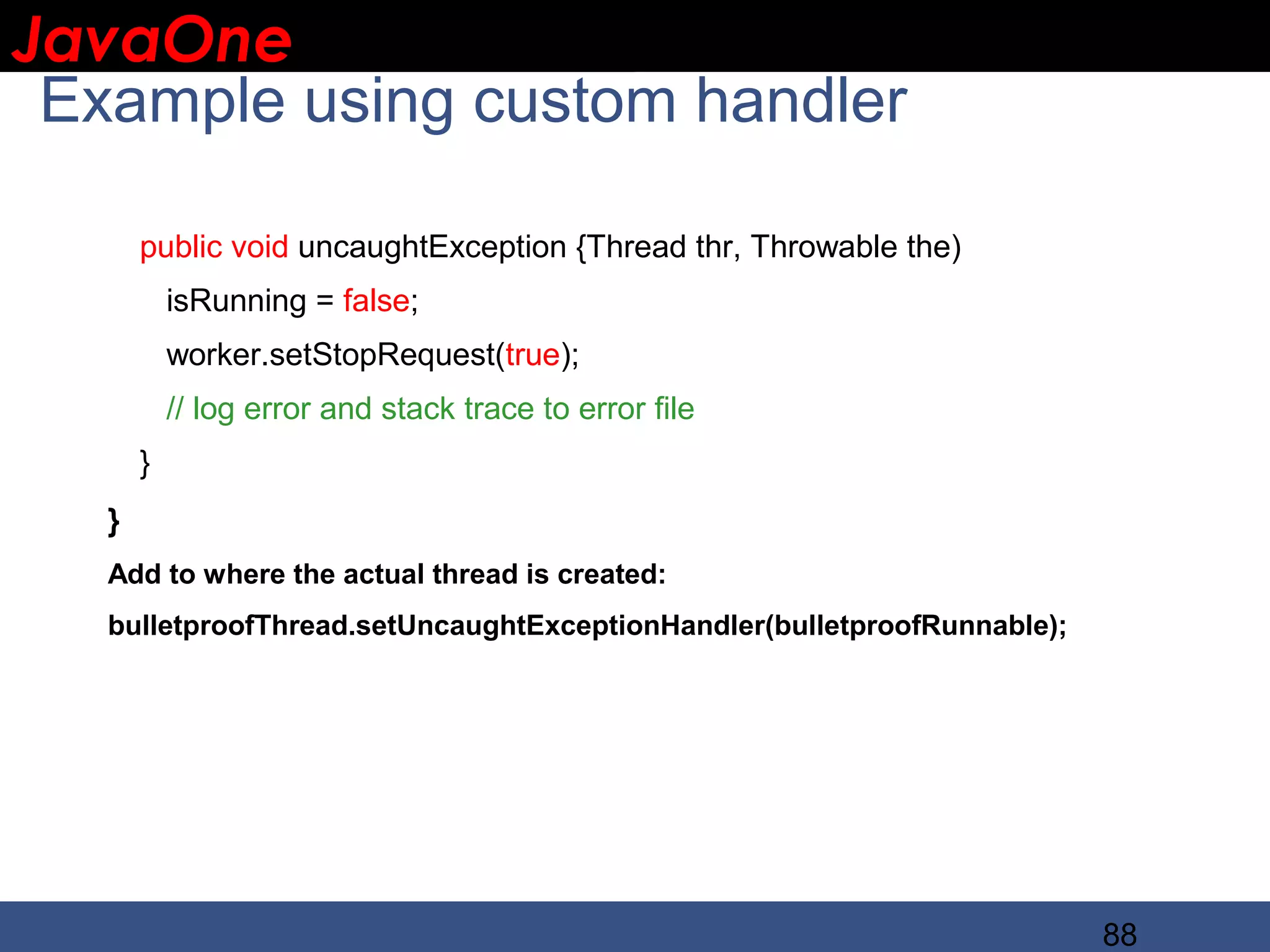 JavaOne

Example using custom handler

public void uncaughtException {Thread thr, Throwable the)

isRunning = false;

worker.setStopRequest(true);

// log error and stack trace to error file

}

}

Add to where the actual thread is created:

bulletproofThread.setUncaughtExceptionHandler(bulletproofRunnable);

88